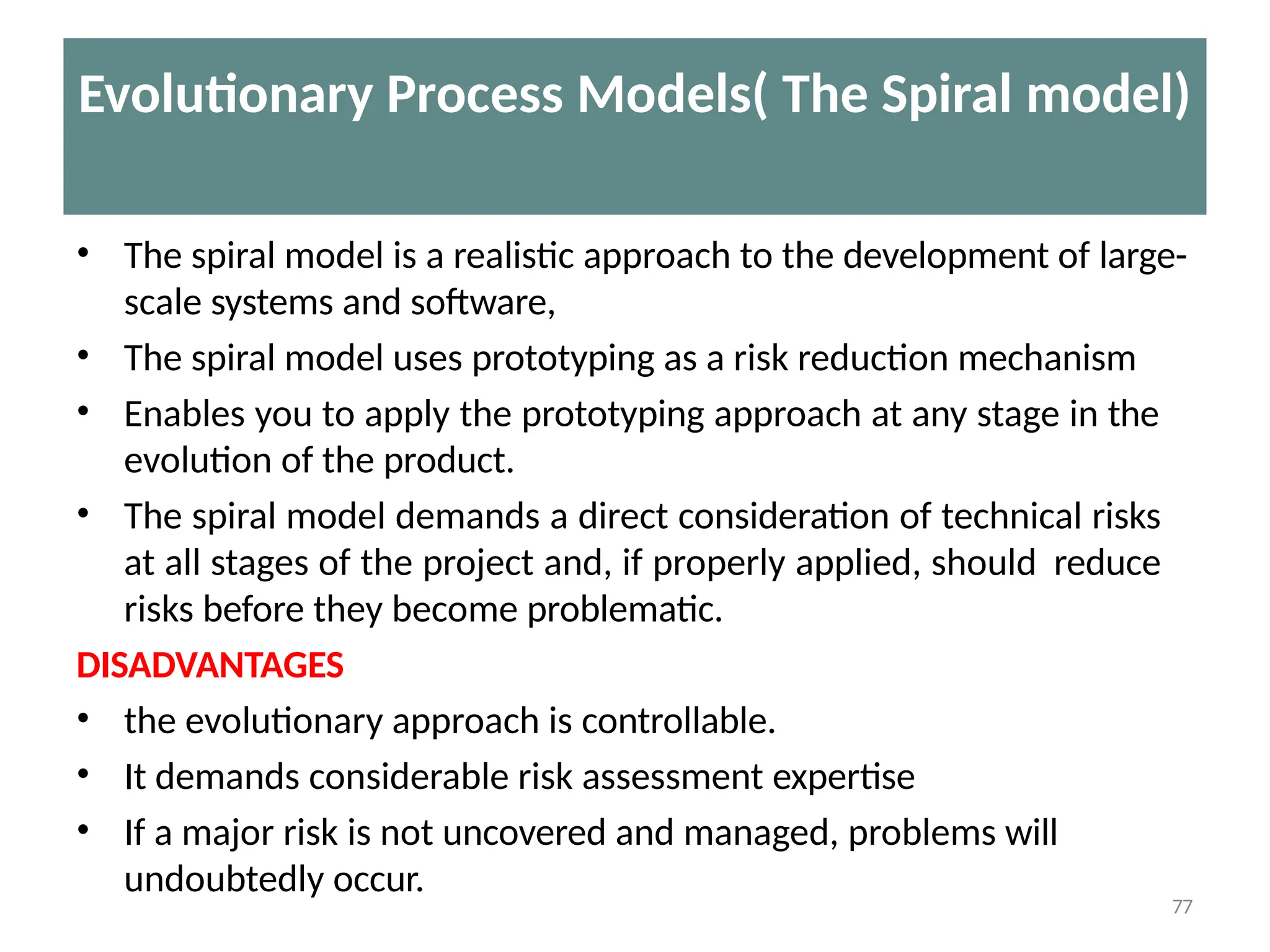 Evolutionary Process Models( The Spiral model)

• The spiral model is a realistic approach to the development of large-scale systems and software,

• The spiral model uses prototyping as a risk reduction mechanism

• Enables you to apply the prototyping approach at any stage in the evolution of the product.

• The spiral model demands a direct consideration of technical risks at all stages of the project and, if properly applied, should reduce risks before they become problematic.

DISADVANTAGES

• the evolutionary approach is controllable.

• It demands considerable risk assessment expertise

• If a major risk is not uncovered and managed, problems will undoubtedly occur.

77